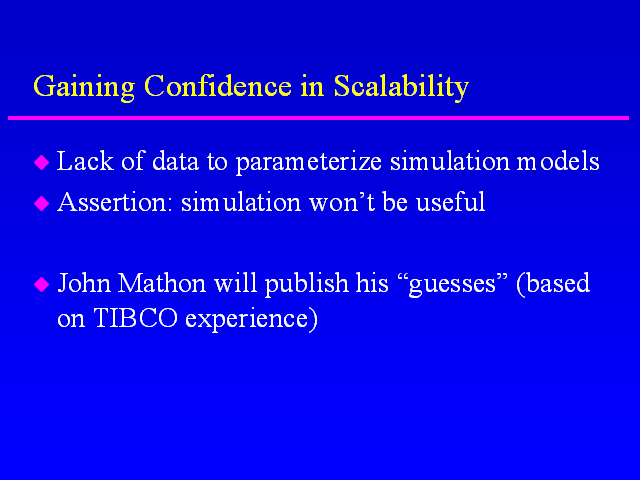 Gaining Confidence in Scalability

◆ Lack of data to parameterize simulation models
◆ Assertion: simulation won’t be useful

◆ John Mathon will publish his “guesses” (based on TIBCO experience)